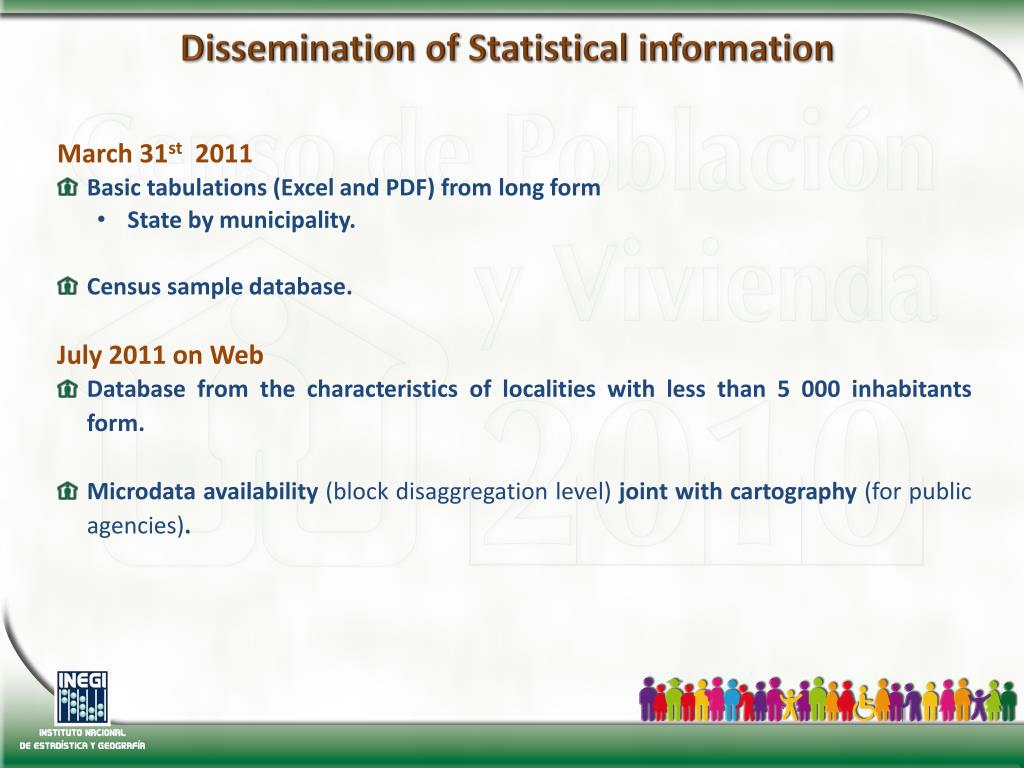 Dissemination of Statistical information

Censo de Población y Vivienda 2010

March 31$^{st}$ 2011

Basic tabulations (Excel and PDF) from long form

• State by municipality.

Census sample database.

July 2011 on Web

Database from the characteristics of localities with less than 5 000 inhabitants form.

Microdata availability (block disaggregation level) joint with cartography (for public agencies).

INEGI
INSTITUTO NACIONAL DE ESTADÍSTICA Y GEOGRAFÍA